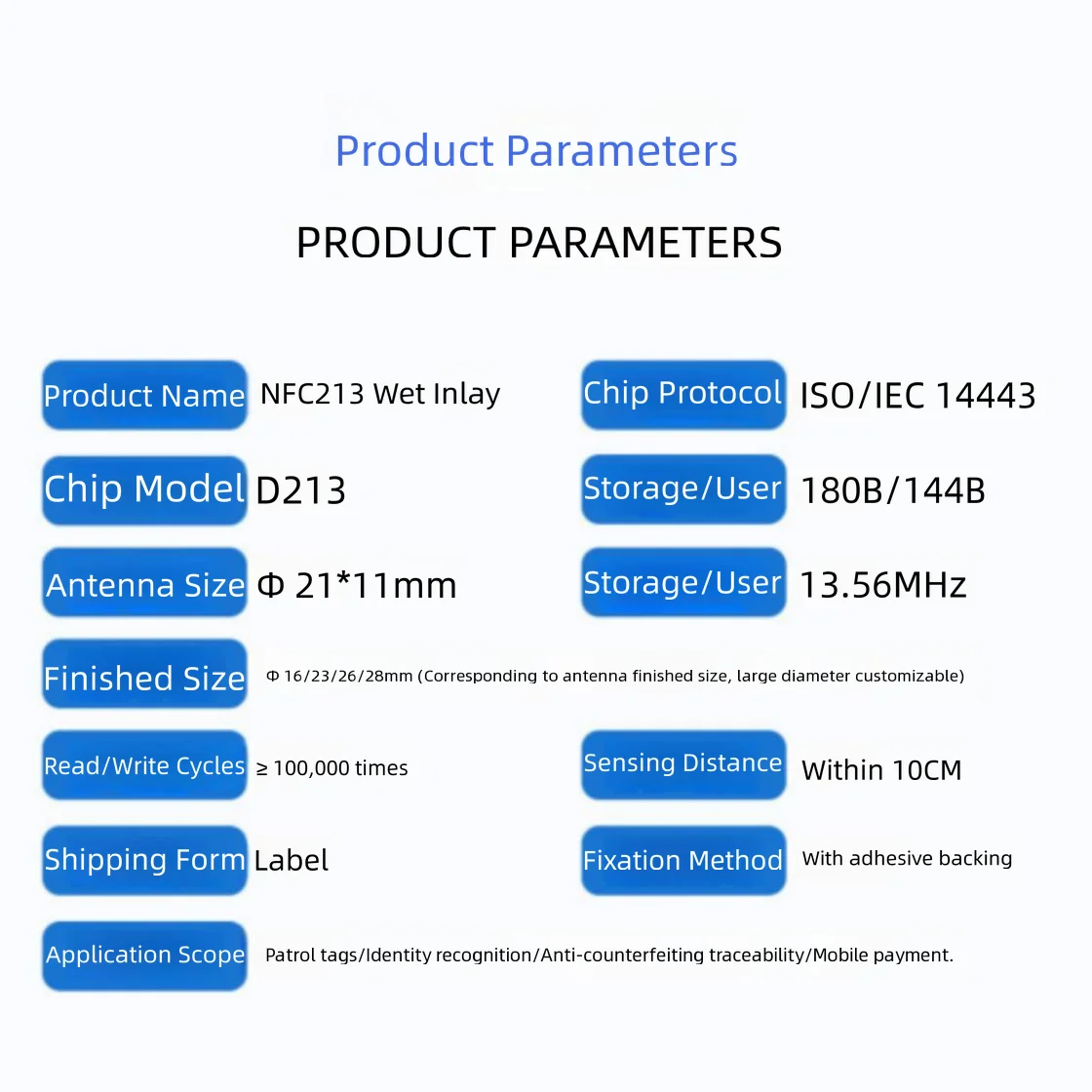 Product Parameters

PRODUCT PARAMETERS

Product Name NFC213 Wet Inlay

Chip Protocol ISO/IEC 14443

Chip Model D213

Storage/User 180B/144B

Antenna Size Φ 21*11mm

Storage/User 13.56MHz

Finished Size Φ 16/23/26/28mm (Corresponding to antenna finished size, large diameter customizable)

Read/Write Cycles ≥ 100,000 times

Sensing Distance Within 10CM

Shipping Form Label

Fixation Method With adhesive backing

Application Scope Patrol tags/Identity recognition/Anti-counterfeiting traceability/Mobile payment.